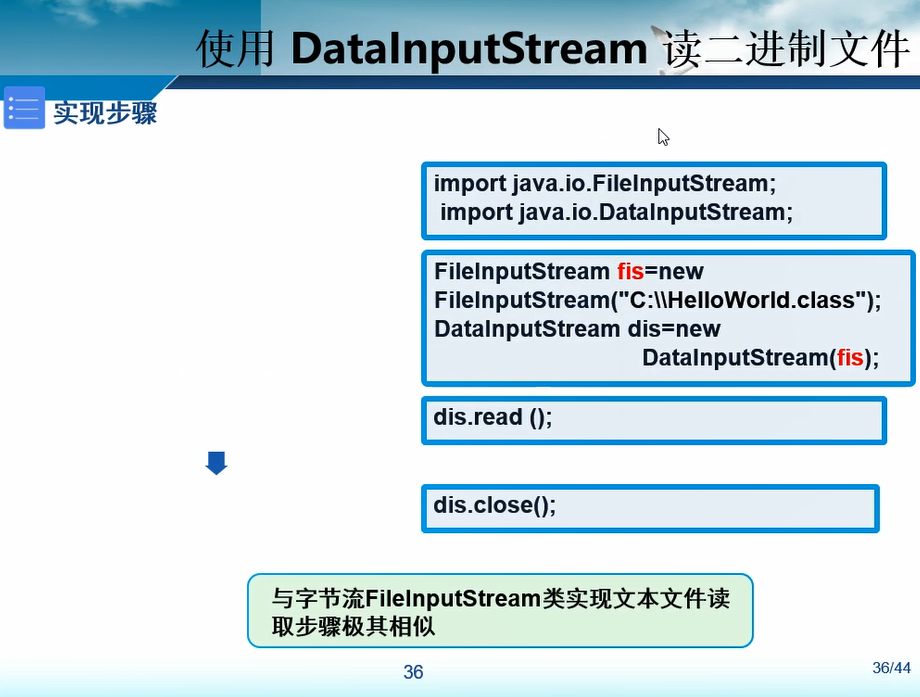 使用 DataInputStream 读二进制文件

实现步骤

import java.io.FileInputStream;
import java.io.DataInputStream;

FileInputStream fis=new FileInputStream("C:\\HelloWorld.class");
DataInputStream dis=new DataInputStream(fis);

dis.read ();

dis.close();

与字节流FileInputStream类实现文本文件读取步骤极其相似

36

36/44